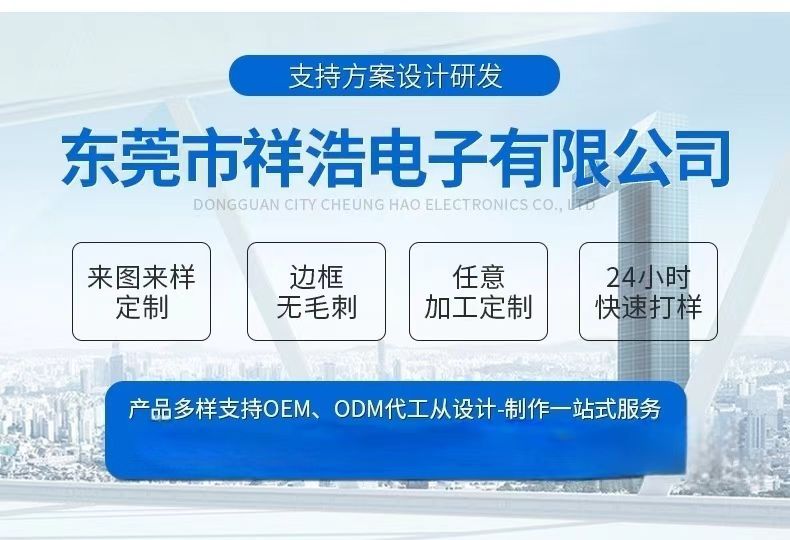 支持方案设计研发

东莞市祥浩电子有限公司

DONGGUAN CITY CHEUNG HAO ELECTRONICS CO., LTD

来图来样定制

边框无毛刺

任意加工定制

24小时快速打样

产品多样支持OEM、ODM代工从设计-制作一站式服务